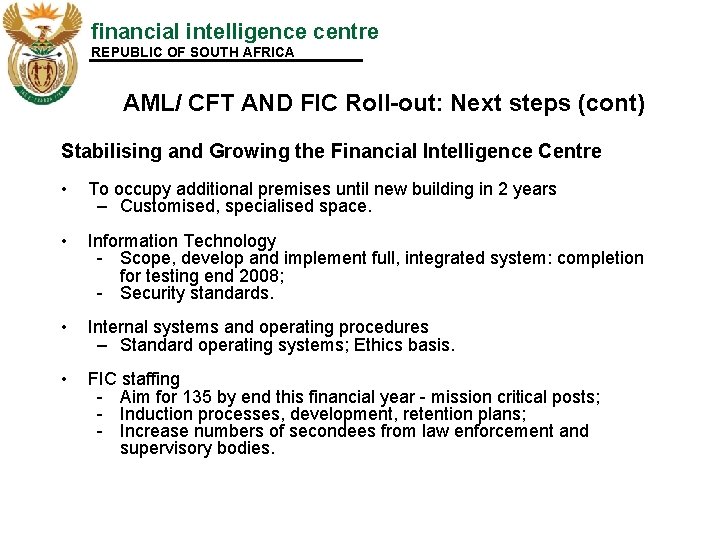 financial intelligence centre
REPUBLIC OF SOUTH AFRICA

AML/ CFT AND FIC Roll-out: Next steps (cont)

Stabilising and Growing the Financial Intelligence Centre

• To occupy additional premises until new building in 2 years
– Customised, specialised space.

• Information Technology
- Scope, develop and implement full, integrated system: completion for testing end 2008;
- Security standards.

• Internal systems and operating procedures
– Standard operating systems; Ethics basis.

• FIC staffing
- Aim for 135 by end this financial year - mission critical posts;
- Induction processes, development, retention plans;
- Increase numbers of secondees from law enforcement and supervisory bodies.